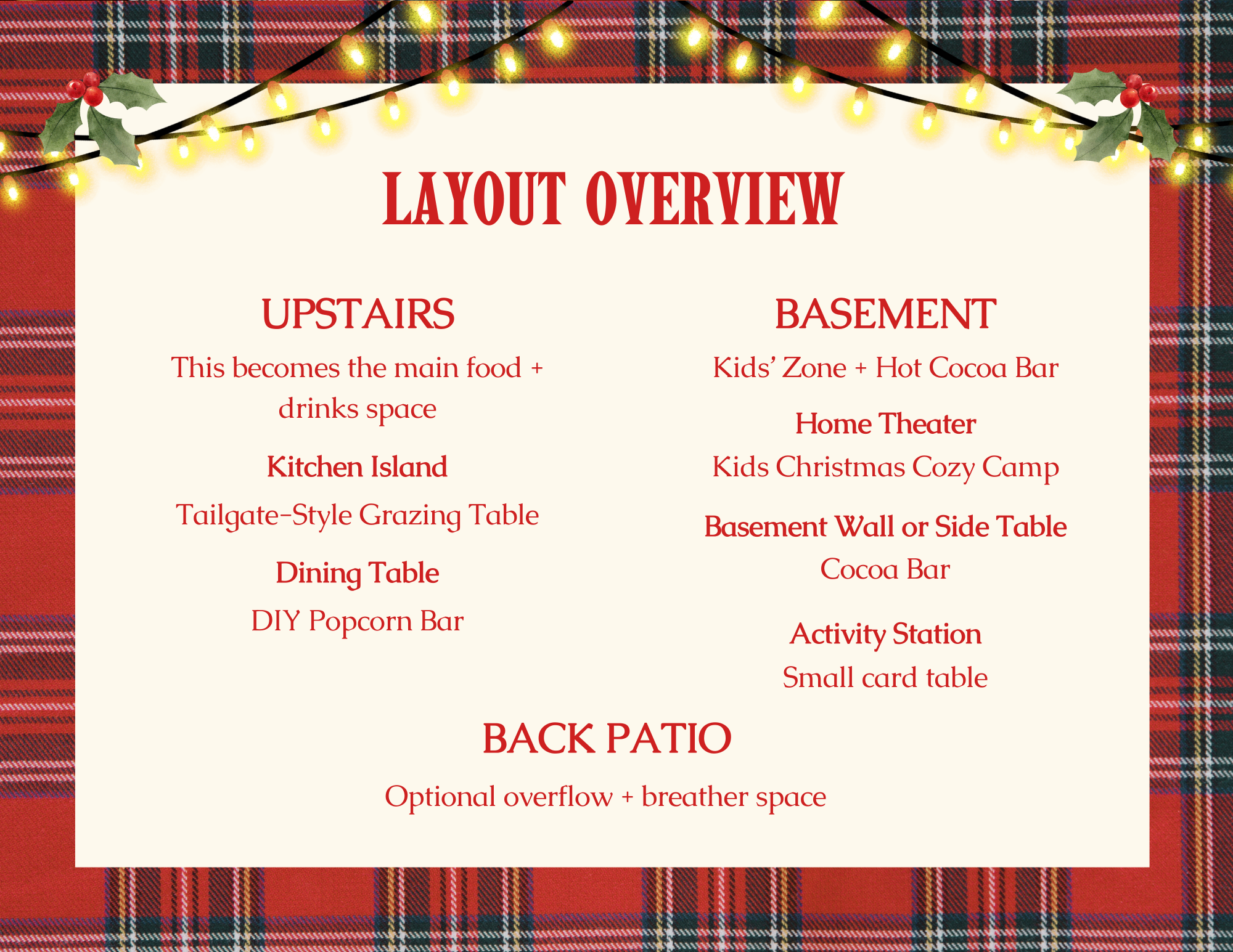 LAYOUT OVERVIEW

UPSTAIRS

This becomes the main food + drinks space

Kitchen Island

Tailgate-Style Grazing Table

Dining Table

DIY Popcorn Bar

BASEMENT

Kids' Zone + Hot Cocoa Bar

Home Theater

Kids Christmas Cozy Camp

Basement Wall or Side Table

Cocoa Bar

Activity Station

Small card table

BACK PATIO

Optional overflow + breather space